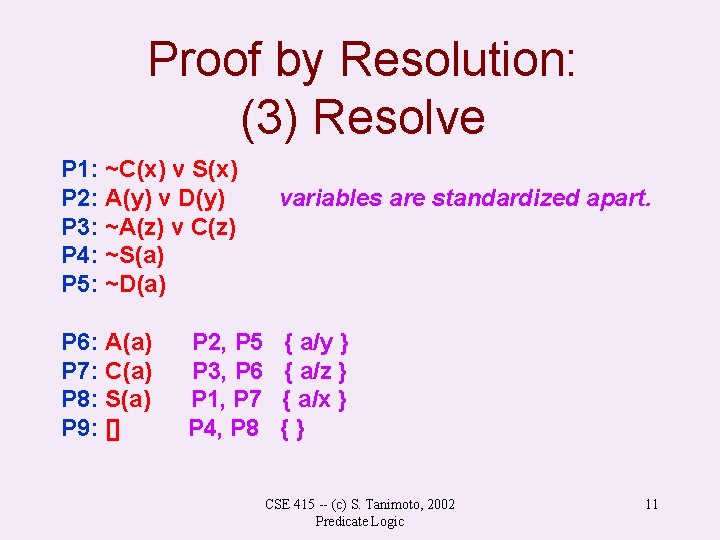 Proof by Resolution:
(3) Resolve

P1: ~C(x) v S(x)
P2: A(y) v D(y) variables are standardized apart.
P3: ~A(z) v C(z)
P4: ~S(a)
P5: ~D(a)

P6: A(a) P2, P5 { a/y }
P7: C(a) P3, P6 { a/z }
P8: S(a) P1, P7 { a/x }
P9: [] P4, P8 { }

CSE 415 -- (c) S. Tanimoto, 2002
Predicate Logic

11